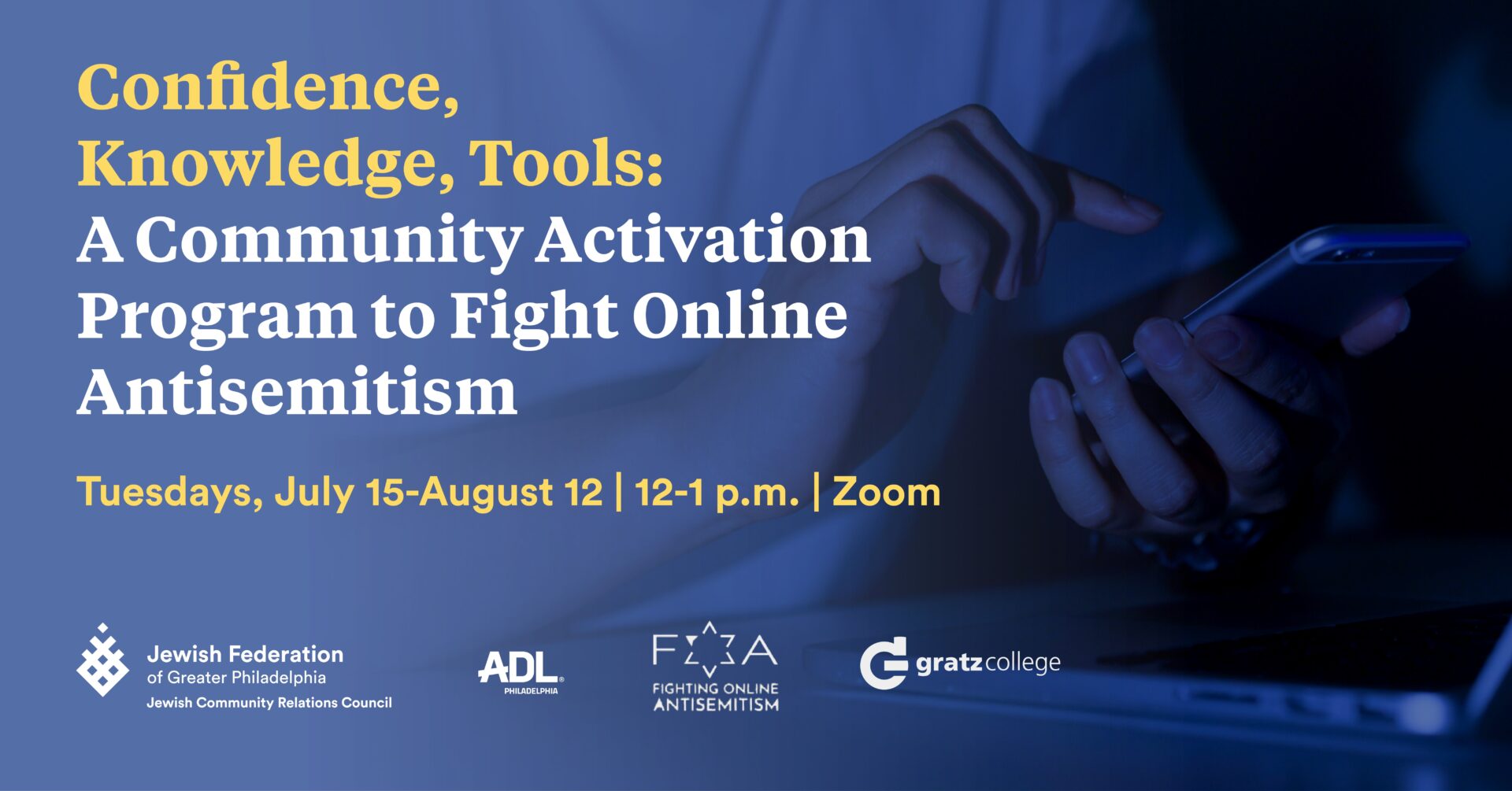 Confidence, Knowledge, Tools: A Community Activation Program to Fight Online Antisemitism

Tuesdays, July 15-August 12 | 12-1 p.m. | Zoom

Jewish Federation of Greater Philadelphia
Jewish Community Relations Council

ADL PHILADELPHIA

FOA
FIGHTING ONLINE ANTISEMITISM

gratz college